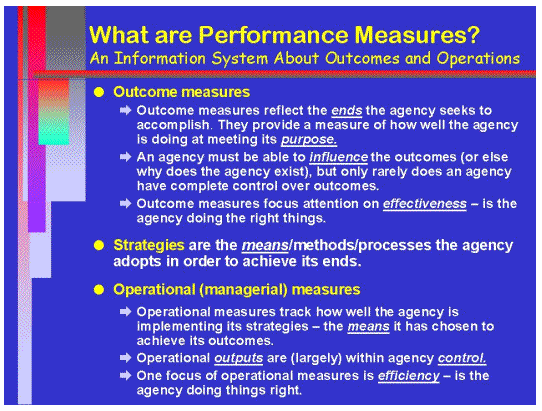 What are Performance Measures?
An Information System About Outcomes and Operations

● Outcome measures

➡ Outcome measures reflect the ends the agency seeks to accomplish. They provide a measure of how well the agency is doing at meeting its purpose.

➡ An agency must be able to influence the outcomes (or else why does the agency exist), but only rarely does an agency have complete control over outcomes.

➡ Outcome measures focus attention on effectiveness – is the agency doing the right things.

● Strategies are the means/methods/processes the agency adopts in order to achieve its ends.

● Operational (managerial) measures

➡ Operational measures track how well the agency is implementing its strategies – the means it has chosen to achieve its outcomes.

➡ Operational outputs are (largely) within agency control.

➡ One focus of operational measures is efficiency – is the agency doing things right.